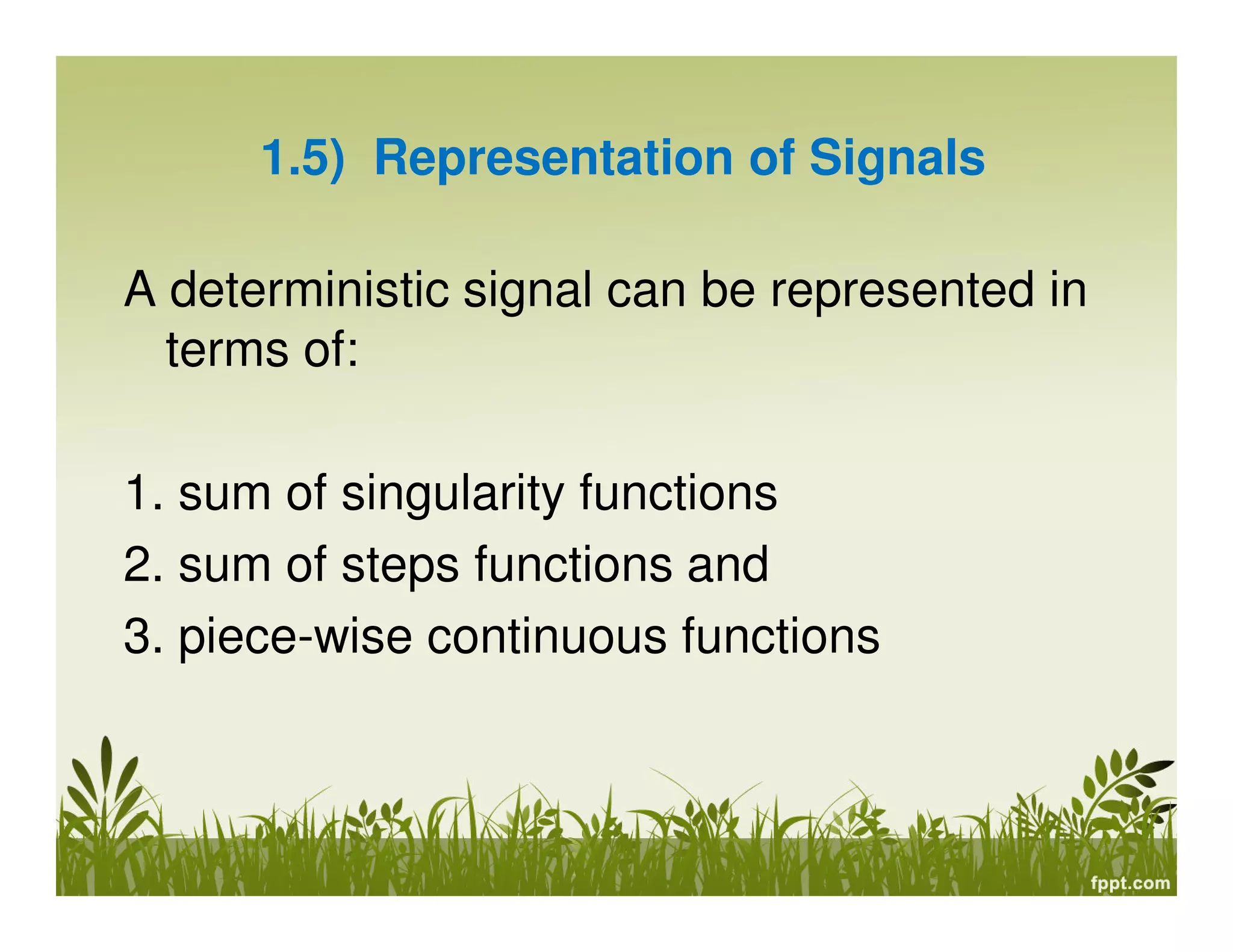 1.5) Representation of Signals

A deterministic signal can be represented in terms of:

1. sum of singularity functions
2. sum of steps functions and
3. piece-wise continuous functions

fppt.com